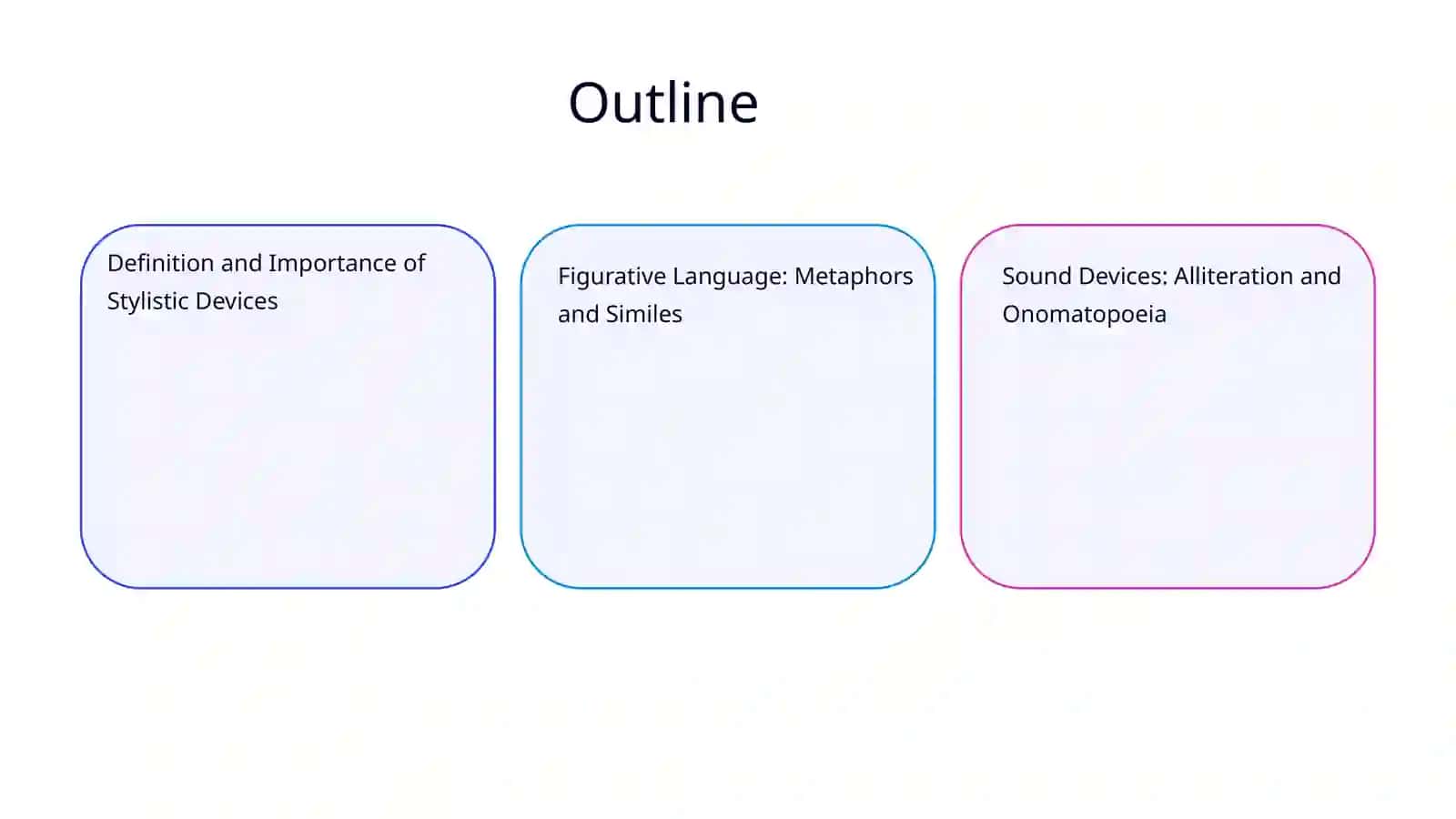 Outline

Definition and Importance of Stylistic Devices

Figurative Language: Metaphors and Similes

Sound Devices: Alliteration and Onomatopoeia